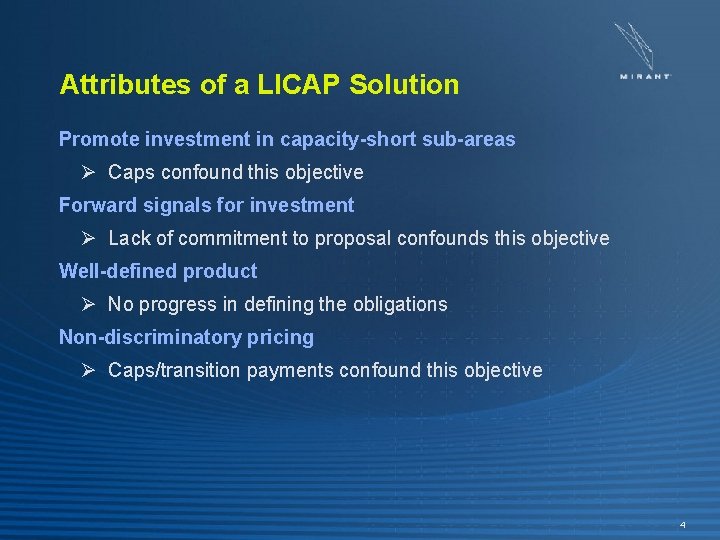 MIRANT

Attributes of a LICAP Solution

Promote investment in capacity-short sub-areas

➢ Caps confound this objective

Forward signals for investment

➢ Lack of commitment to proposal confounds this objective

Well-defined product

➢ No progress in defining the obligations

Non-discriminatory pricing

➢ Caps/transition payments confound this objective

4